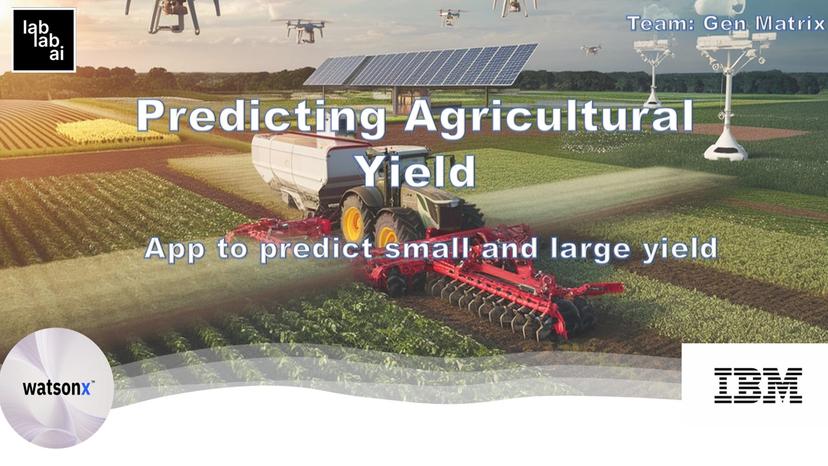 lab
lab
ai

Team: Gen Matrix

Predicting Agricultural Yield

App to predict small and large yield

watsonx™

IBM